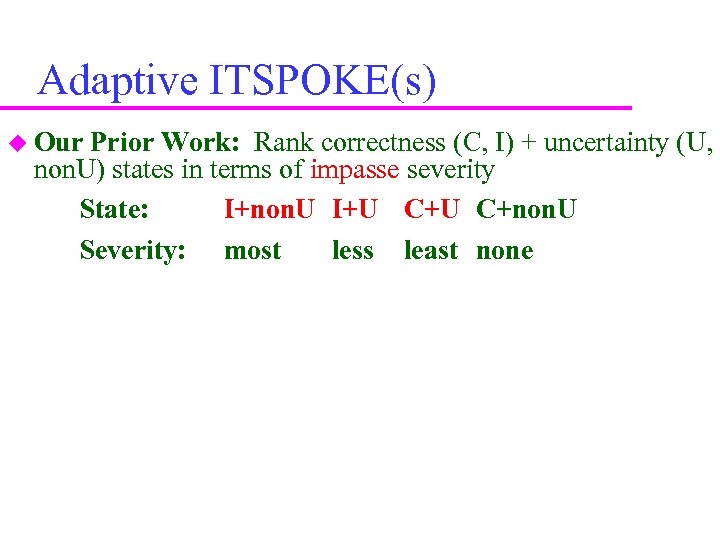 Adaptive ITSPOKE(s)

Our Prior Work: Rank correctness (C, I) + uncertainty (U, nonU) states in terms of impasse severity

| State: | I+nonU | I+U | C+U | C+nonU |
|---|---|---|---|---|
| Severity: | most | less | least | none |